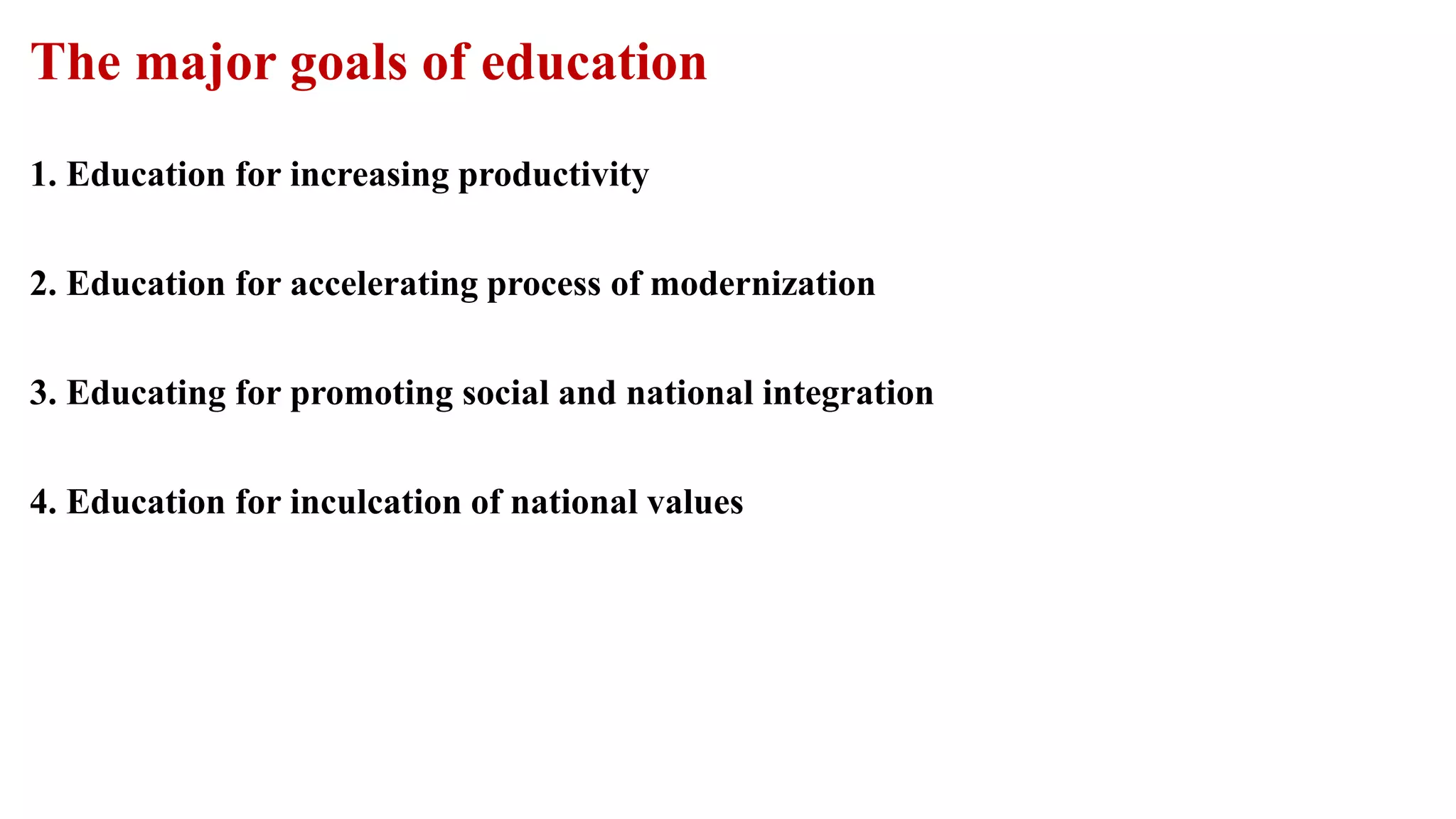 The major goals of education

1. Education for increasing productivity

2. Education for accelerating process of modernization

3. Educating for promoting social and national integration

4. Education for inculcation of national values